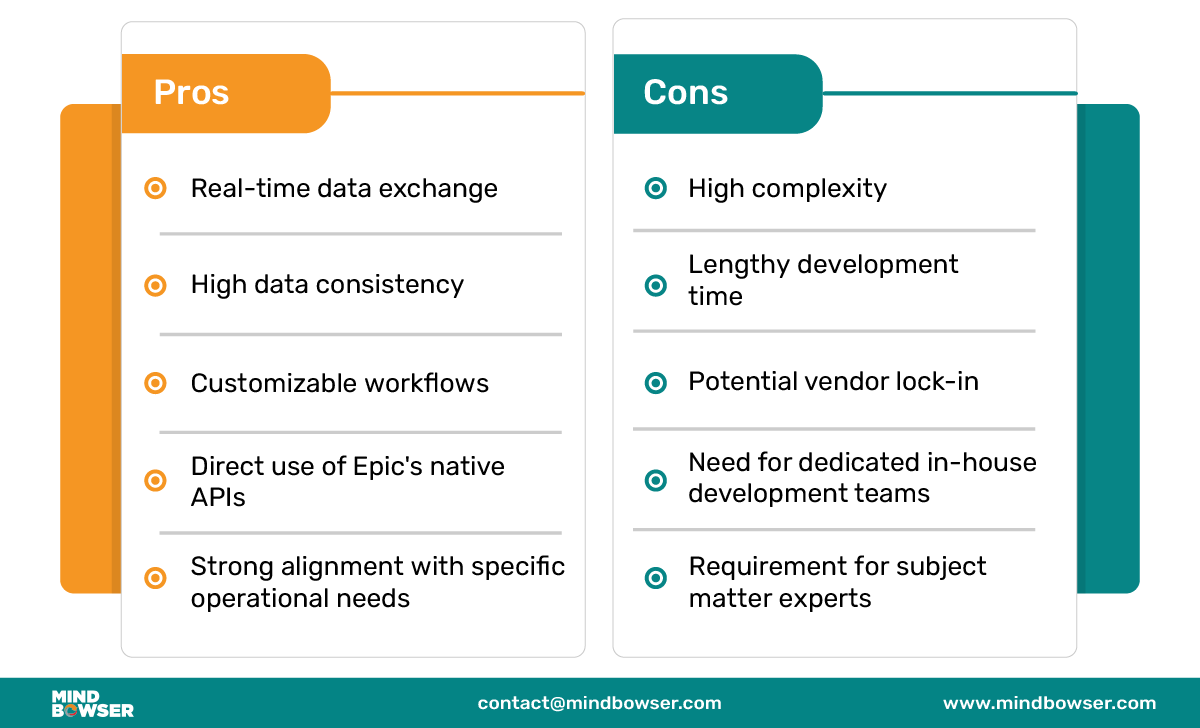 Pros

Real-time data exchange

High data consistency

Customizable workflows

Direct use of Epic's native APIs

Strong alignment with specific operational needs

Cons

High complexity

Lengthy development time

Potential vendor lock-in

Need for dedicated in-house development teams

Requirement for subject matter experts

MIND BOWSER

contact@mindbowser.com

www.mindbowser.com